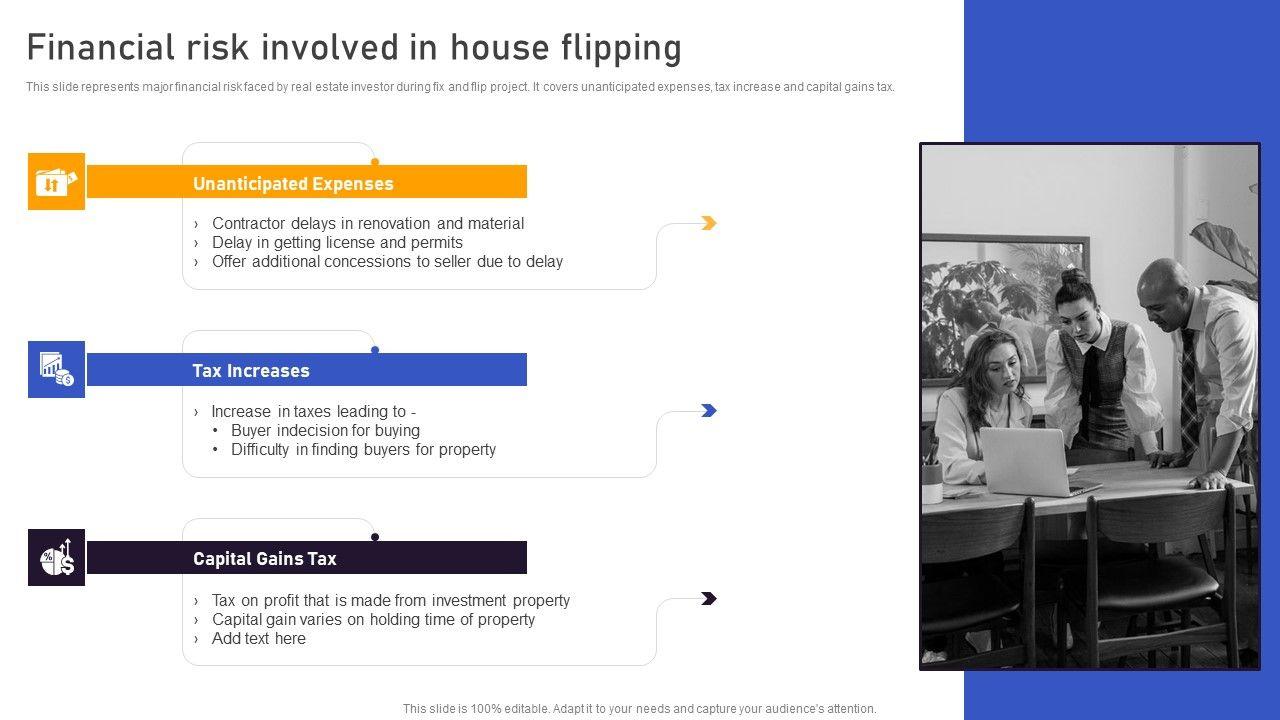 Financial risk involved in house flipping

This slide represents major financial risk faced by real estate investor during fix and flip project. It covers unanticipated expenses, tax increase and capital gains tax.

Unanticipated Expenses

› Contractor delays in renovation and material
› Delay in getting license and permits
› Offer additional concessions to seller due to delay

Tax Increases

› Increase in taxes leading to -
• Buyer indecision for buying
• Difficulty in finding buyers for property

Capital Gains Tax

› Tax on profit that is made from investment property
› Capital gain varies on holding time of property
› Add text here

This slide is 100% editable. Adapt it to your needs and capture your audience's attention.